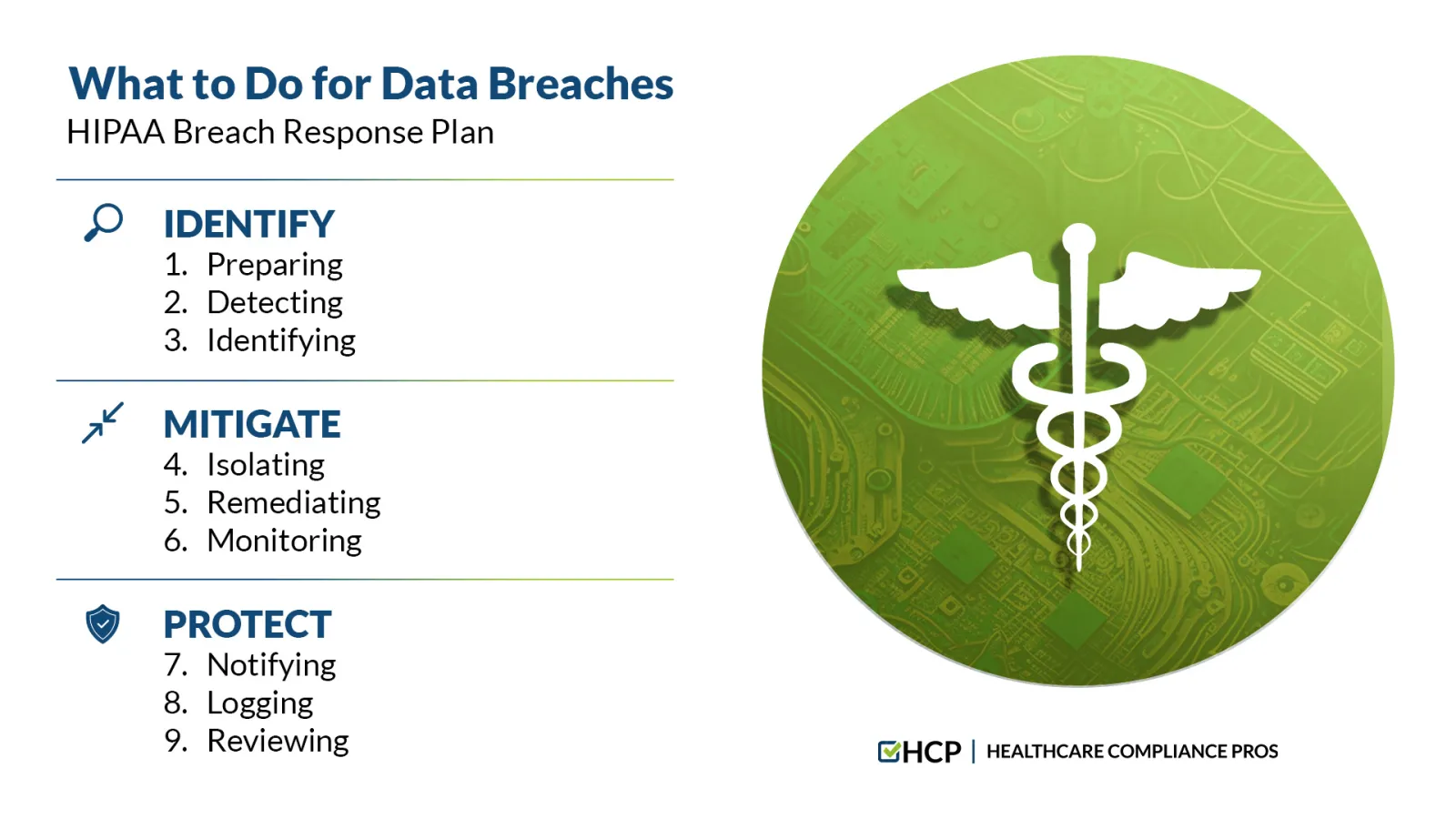 What to Do for Data Breaches
HIPAA Breach Response Plan

IDENTIFY
1. Preparing
2. Detecting
3. Identifying

MITIGATE
4. Isolating
5. Remediating
6. Monitoring

PROTECT
7. Notifying
8. Logging
9. Reviewing

HCP | HEALTHCARE COMPLIANCE PROS